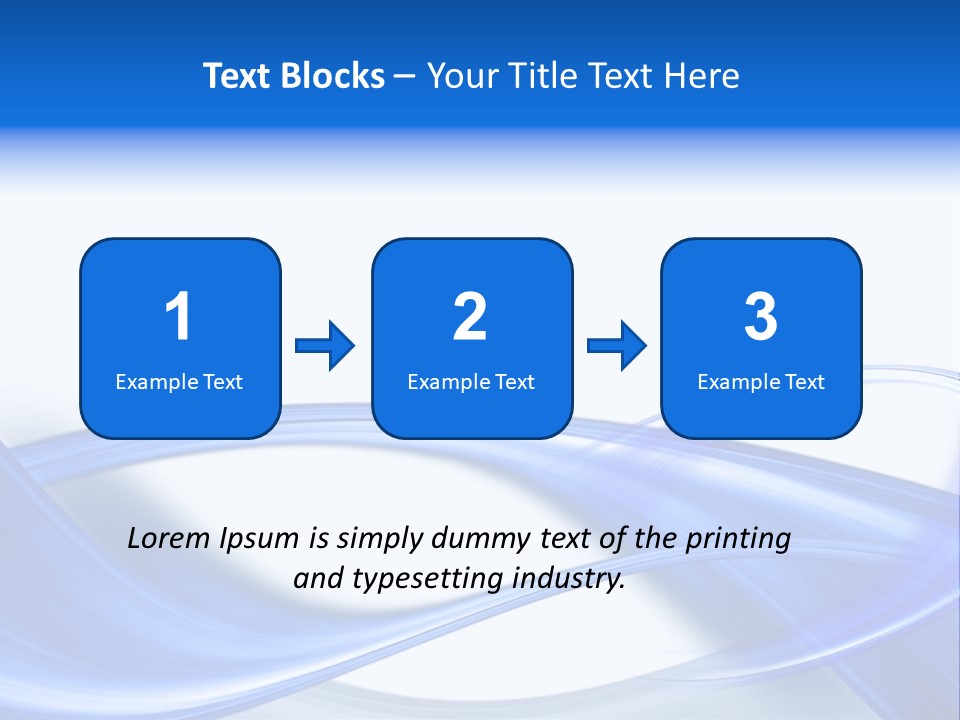 Text Blocks – Your Title Text Here

1
Example Text

2
Example Text

3
Example Text

Lorem Ipsum is simply dummy text of the printing and typesetting industry.